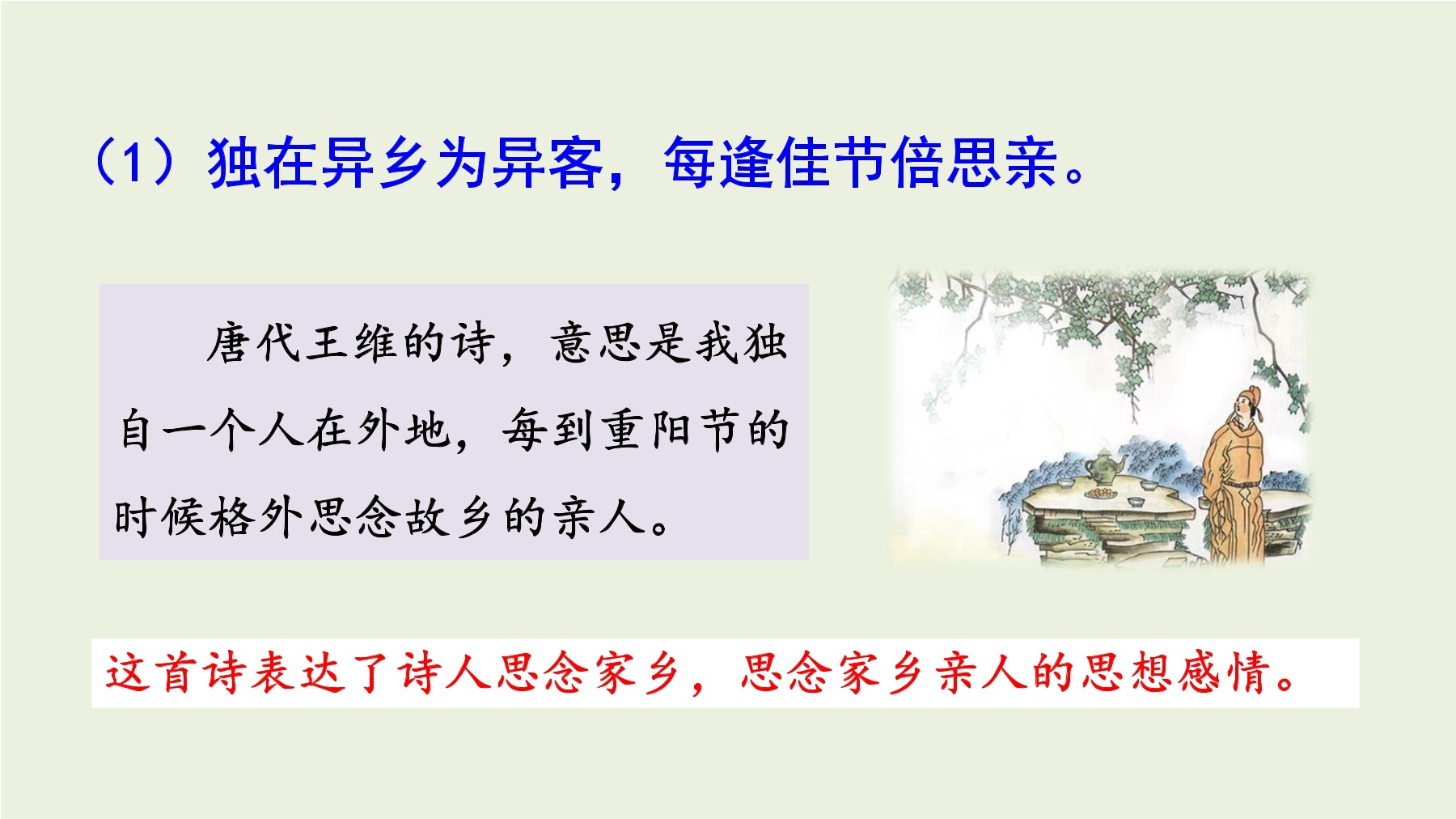 （1）独在异乡为异客，每逢佳节倍思亲。

唐代王维的诗，意思是我独自一个人在外地，每到重阳节的时候格外思念故乡的亲人。

这首诗表达了诗人思念家乡，思念家乡亲人的思想感情。